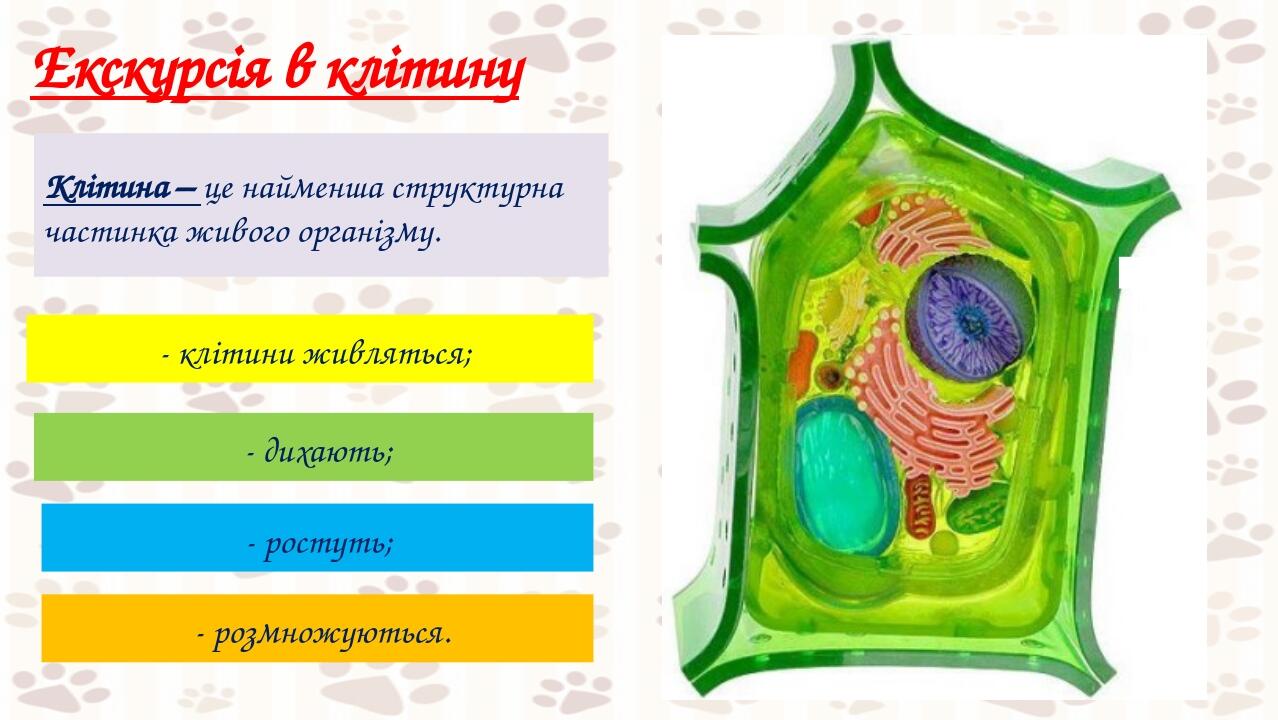 Екскурсія в клітину

Клітина – це найменша структурна частинка живого організму.

- клітини живляться;

- дихають;

- ростуть;

- розмножуються.